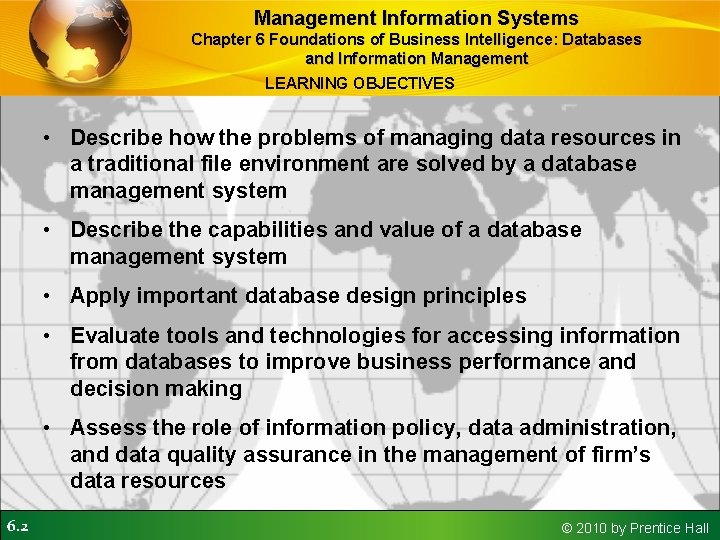 Management Information Systems
Chapter 6 Foundations of Business Intelligence: Databases and Information Management

LEARNING OBJECTIVES

• Describe how the problems of managing data resources in a traditional file environment are solved by a database management system

• Describe the capabilities and value of a database management system

• Apply important database design principles

• Evaluate tools and technologies for accessing information from databases to improve business performance and decision making

• Assess the role of information policy, data administration, and data quality assurance in the management of firm's data resources

6.2

© 2010 by Prentice Hall